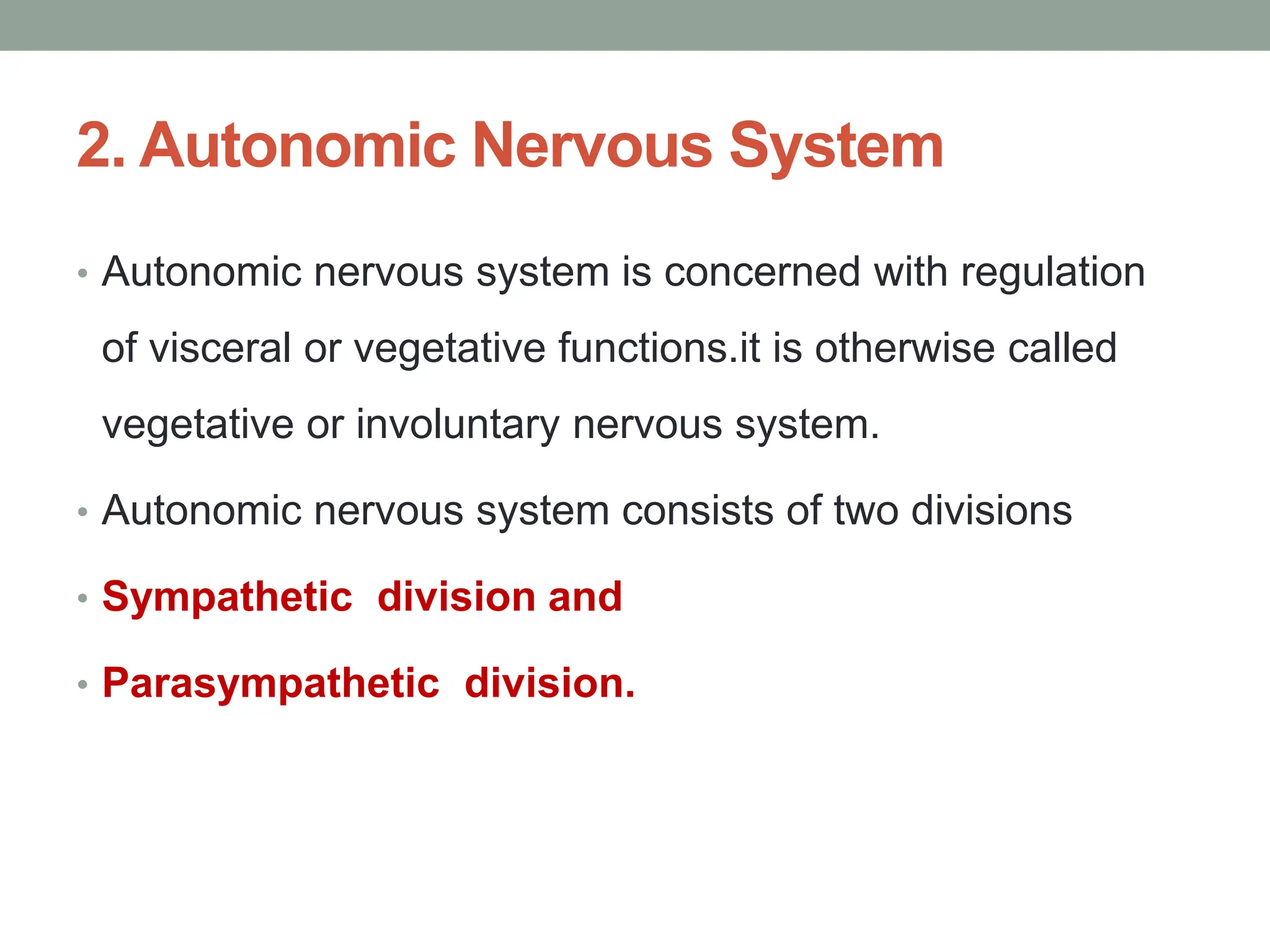 2. Autonomic Nervous System

• Autonomic nervous system is concerned with regulation of visceral or vegetative functions.it is otherwise called vegetative or involuntary nervous system.

• Autonomic nervous system consists of two divisions

• Sympathetic division and

• Parasympathetic division.